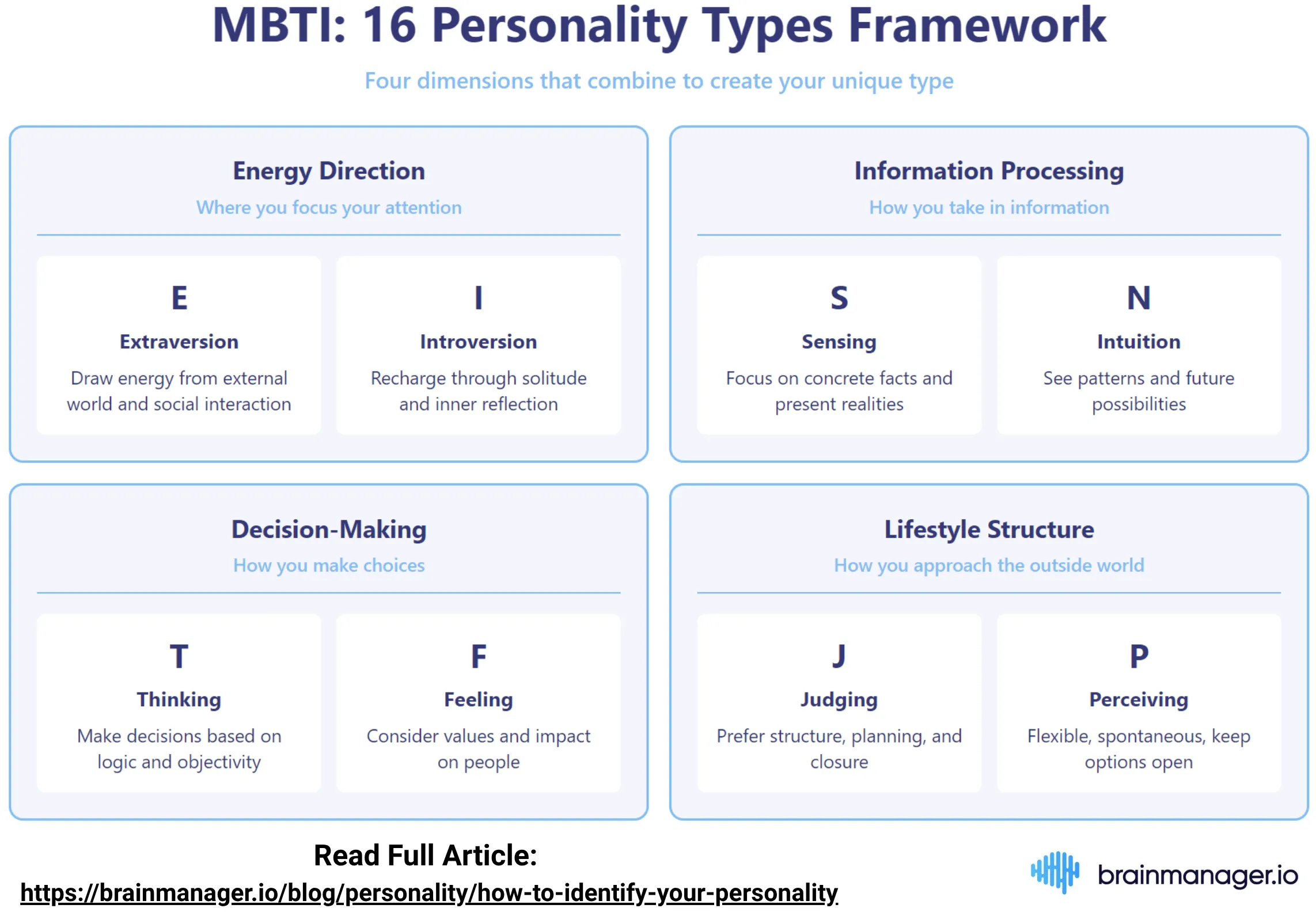 MBTI: 16 Personality Types Framework

Four dimensions that combine to create your unique type

Energy Direction

Where you focus your attention

E

Extraversion

Draw energy from external world and social interaction

I

Introversion

Recharge through solitude and inner reflection

Information Processing

How you take in information

S

Sensing

Focus on concrete facts and present realities

N

Intuition

See patterns and future possibilities

Decision-Making

How you make choices

T

Thinking

Make decisions based on logic and objectivity

F

Feeling

Consider values and impact on people

Lifestyle Structure

How you approach the outside world

J

Judging

Prefer structure, planning, and closure

P

Perceiving

Flexible, spontaneous, keep options open

Read Full Article:

https://brainmanager.io/blog/personality/how-to-identify-your-personality

brainmanager.io